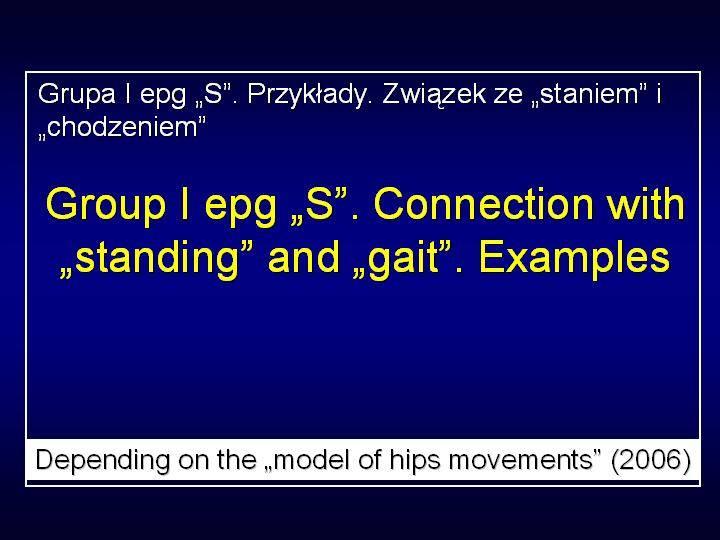 Grupa I epg „S”. Przykłady. Związek ze „staniem” i „chodzeniem”

Group I epg „S”. Connection with „standing” and „gait”. Examples

Depending on the „model of hips movements” (2006)